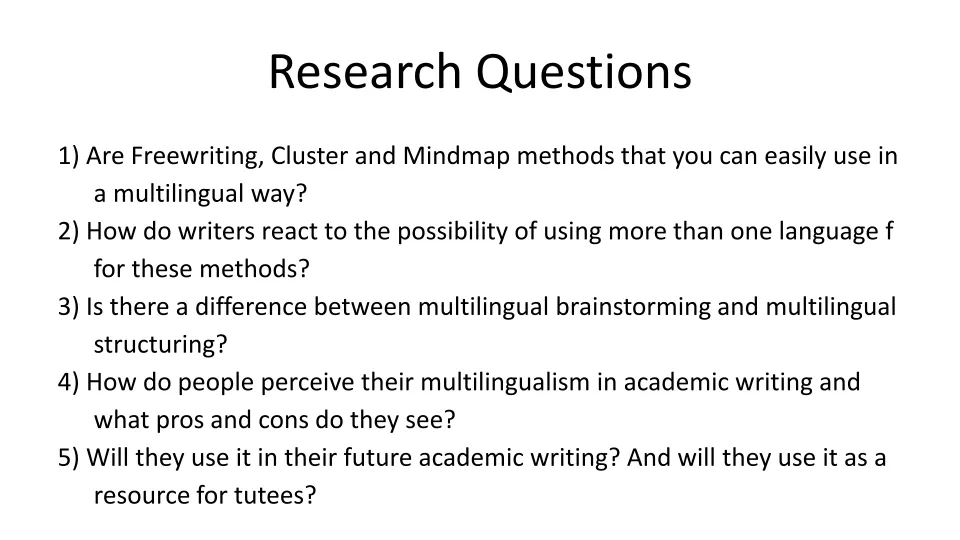 Research Questions

1) Are Freewriting, Cluster and Mindmap methods that you can easily use in a multilingual way?
2) How do writers react to the possibility of using more than one language f for these methods?
3) Is there a difference between multilingual brainstorming and multilingual structuring?
4) How do people perceive their multilingualism in academic writing and what pros and cons do they see?
5) Will they use it in their future academic writing? And will they use it as a resource for tutees?